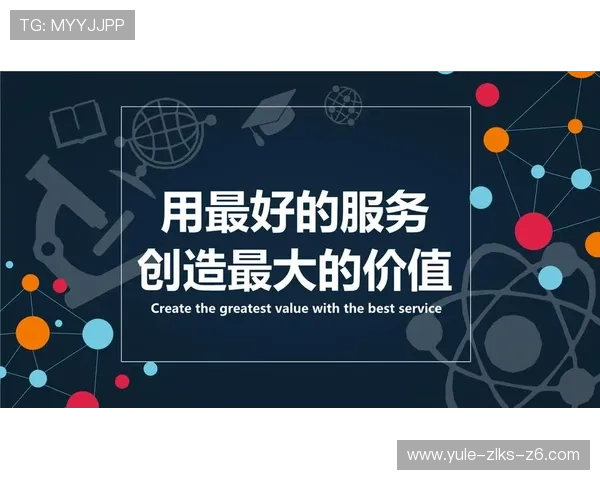 TG: MYYJJPP

用最好的服务
创造最大的价值
Create the greatest value with the best service

www.yule-zlks-z6.com